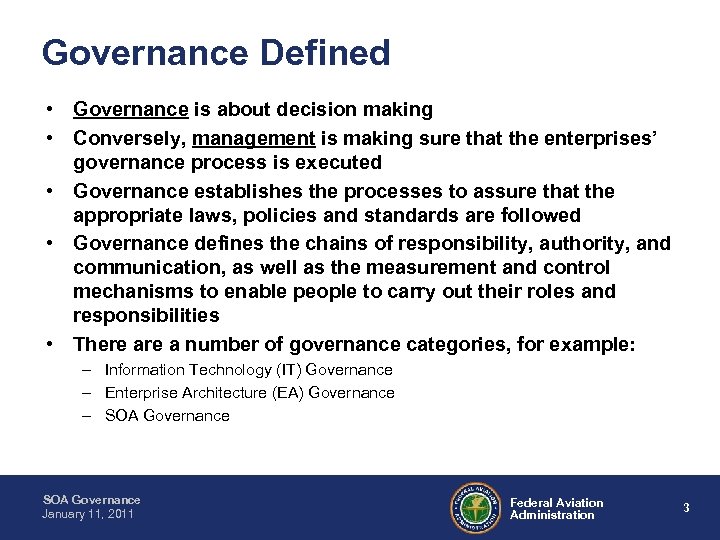 Governance Defined

• Governance is about decision making
• Conversely, management is making sure that the enterprises' governance process is executed
• Governance establishes the processes to assure that the appropriate laws, policies and standards are followed
• Governance defines the chains of responsibility, authority, and communication, as well as the measurement and control mechanisms to enable people to carry out their roles and responsibilities
• There are a number of governance categories, for example:
– Information Technology (IT) Governance
– Enterprise Architecture (EA) Governance
– SOA Governance

SOA Governance
January 11, 2011

FEDERAL AVIATION ADMINISTRATION

Federal Aviation Administration

3